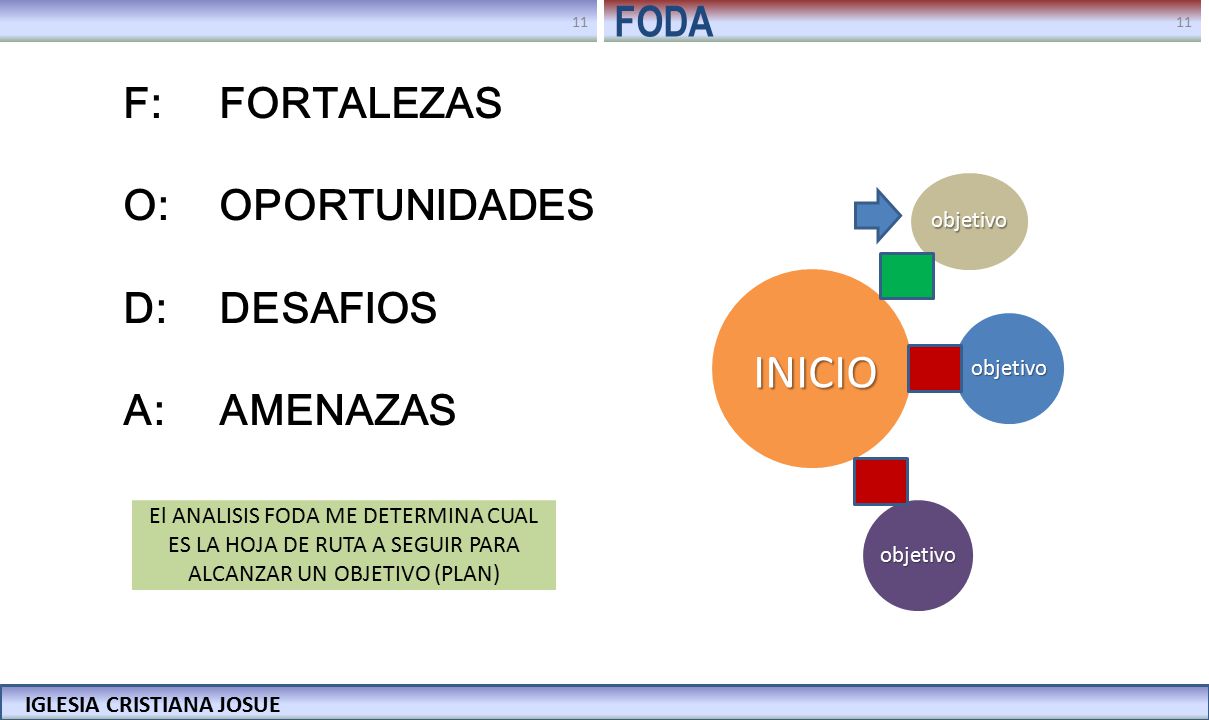 11

FODA

11

F: FORTALEZAS

O: OPORTUNIDADES

D: DESAFIOS

A: AMENAZAS

El ANALISIS FODA ME DETERMINA CUAL ES LA HOJA DE RUTA A SEGUIR PARA ALCANZAR UN OBJETIVO (PLAN)

objetivo

INICIO

objetivo

objetivo

IGLESIA CRISTIANA JOSUE